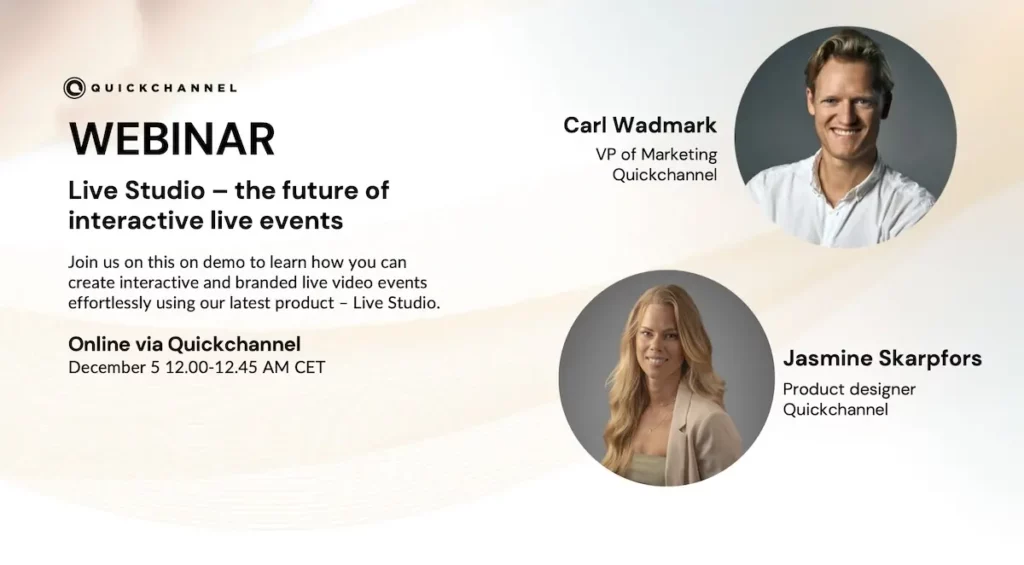 QUICKCHANNEL

WEBINAR

Live Studio – the future of interactive live events

Join us on this on demo to learn how you can create interactive and branded live video events effortlessly using our latest product – Live Studio.

Online via Quickchannel
December 5 12.00-12.45 AM CET

Carl Wadmark
VP of Marketing
Quickchannel

Jasmine Skarpfors
Product designer
Quickchannel